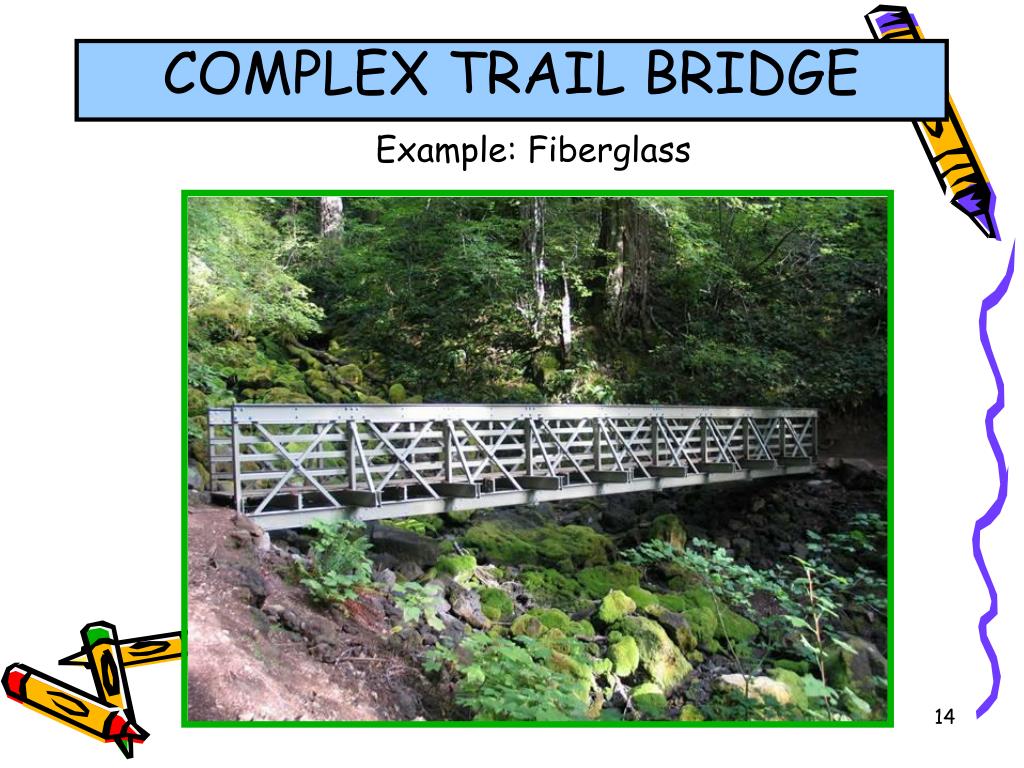 COMPLEX TRAIL BRIDGE

Example: Fiberglass

14